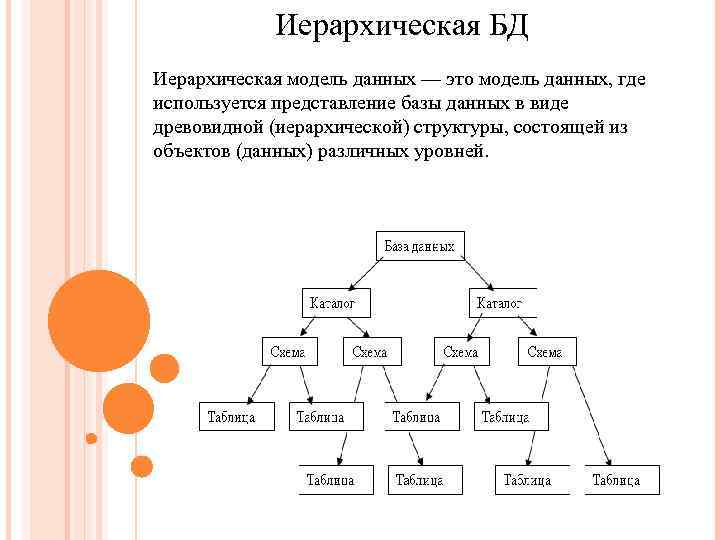 Иерархическая БД

Иерархическая модель данных — это модель данных, где используется представление базы данных в виде древовидной (иерархической) структуры, состоящей из объектов (данных) различных уровней.

База данных

Каталог

Каталог

Схема

Схема

Схема

Схема

Таблица

Таблица

Таблица

Таблица

Таблица

Таблица

Таблица

Таблица